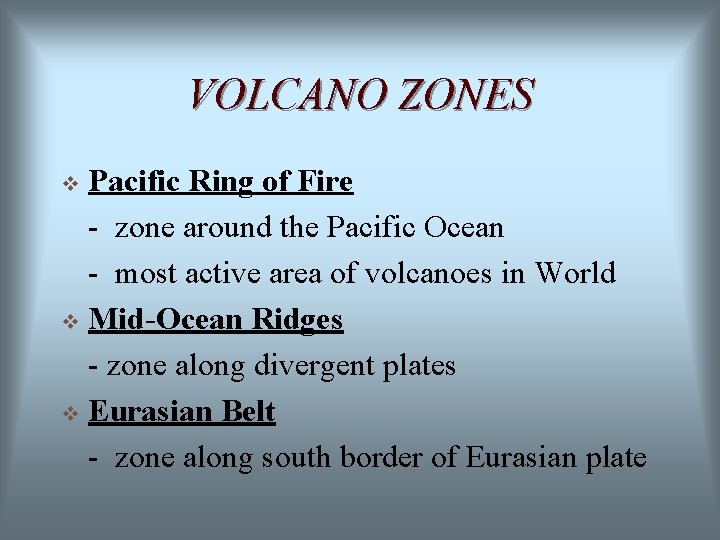 VOLCANO ZONES

❖ Pacific Ring of Fire
- zone around the Pacific Ocean
- most active area of volcanoes in World

❖ Mid-Ocean Ridges
- zone along divergent plates

❖ Eurasian Belt
- zone along south border of Eurasian plate